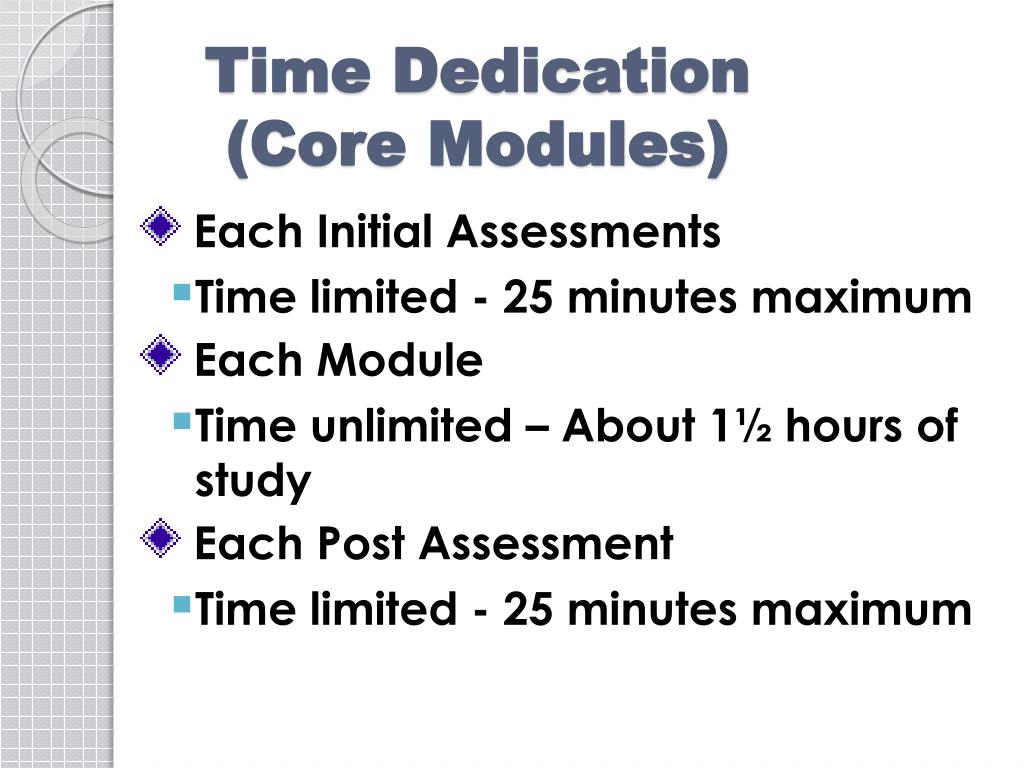 Time Dedication
(Core Modules)

Each Initial Assessments

Time limited - 25 minutes maximum

Each Module

Time unlimited – About 1½ hours of study

Each Post Assessment

Time limited - 25 minutes maximum